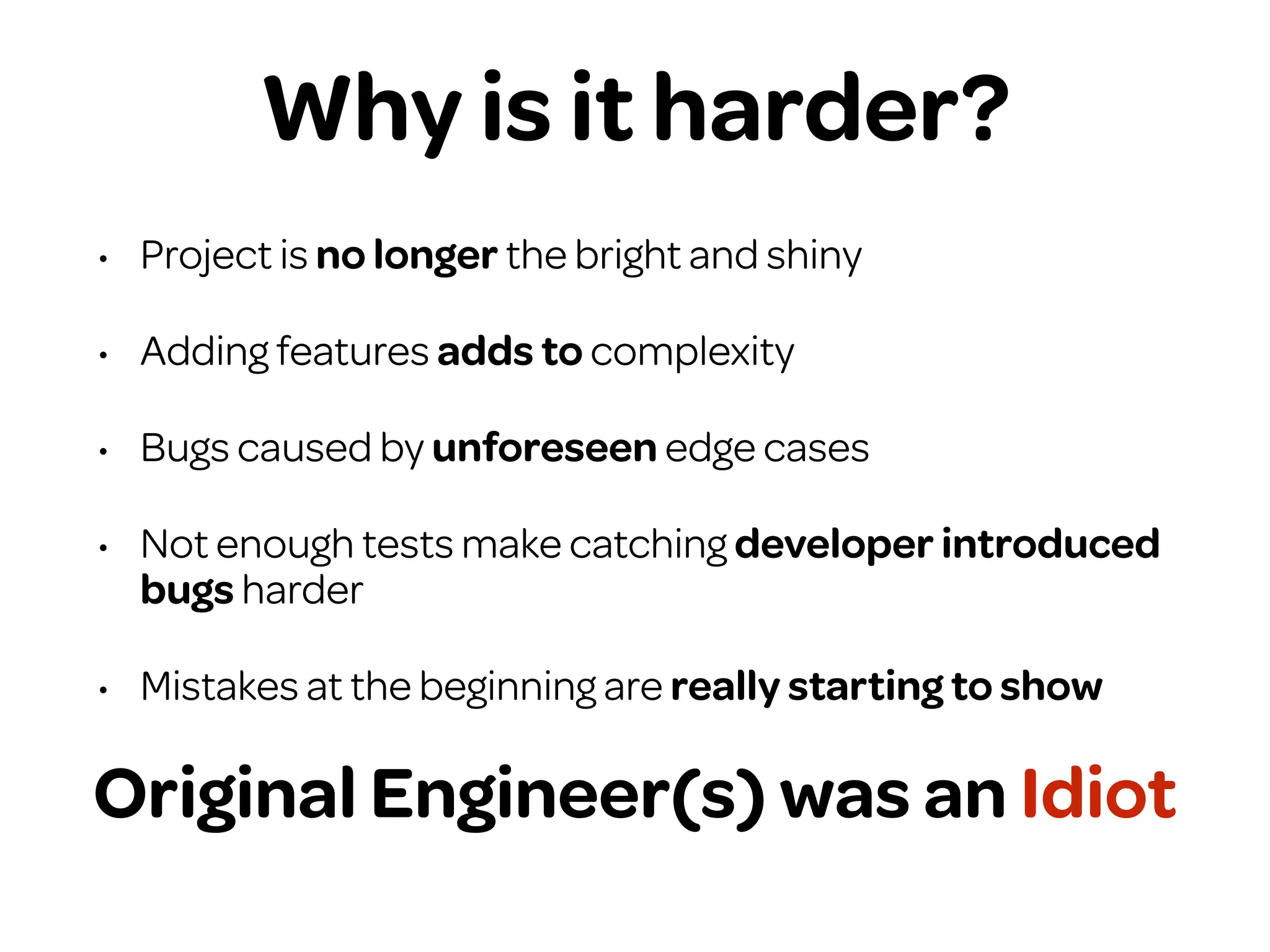 Why is it harder?

• Project is no longer the bright and shiny

• Adding features adds to complexity

• Bugs caused by unforeseen edge cases

• Not enough tests make catching developer introduced bugs harder

• Mistakes at the beginning are really starting to show

Original Engineer(s) was an Idiot